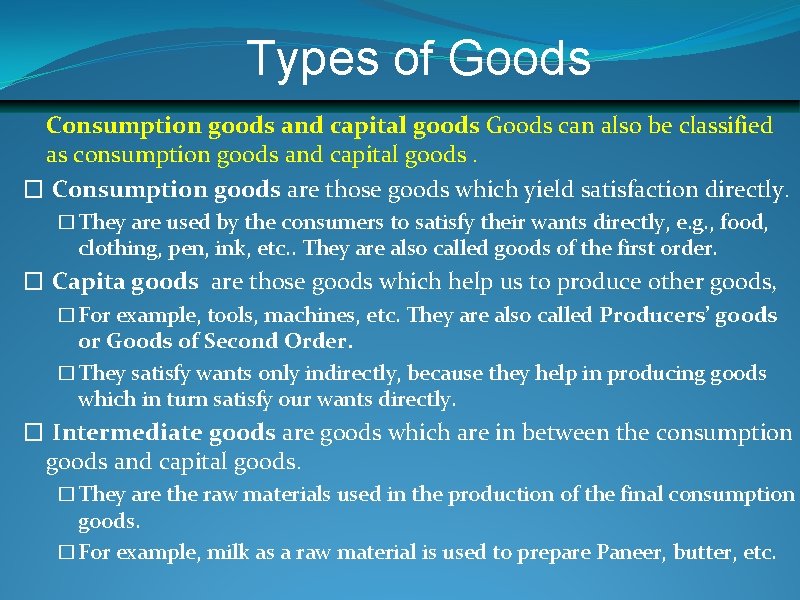 Types of Goods

Consumption goods and capital goods Goods can also be classified as consumption goods and capital goods .

□ Consumption goods are those goods which yield satisfaction directly.

□ They are used by the consumers to satisfy their wants directly, e.g., food, clothing, pen, ink, etc.. They are also called goods of the first order.

□ Capita goods are those goods which help us to produce other goods,

□ For example, tools, machines, etc. They are also called Producers' goods or Goods of Second Order.

□ They satisfy wants only indirectly, because they help in producing goods which in turn satisfy our wants directly.

□ Intermediate goods are goods which are in between the consumption goods and capital goods.

□ They are the raw materials used in the production of the final consumption goods.

□ For example, milk as a raw material is used to prepare Paneer, butter, etc.